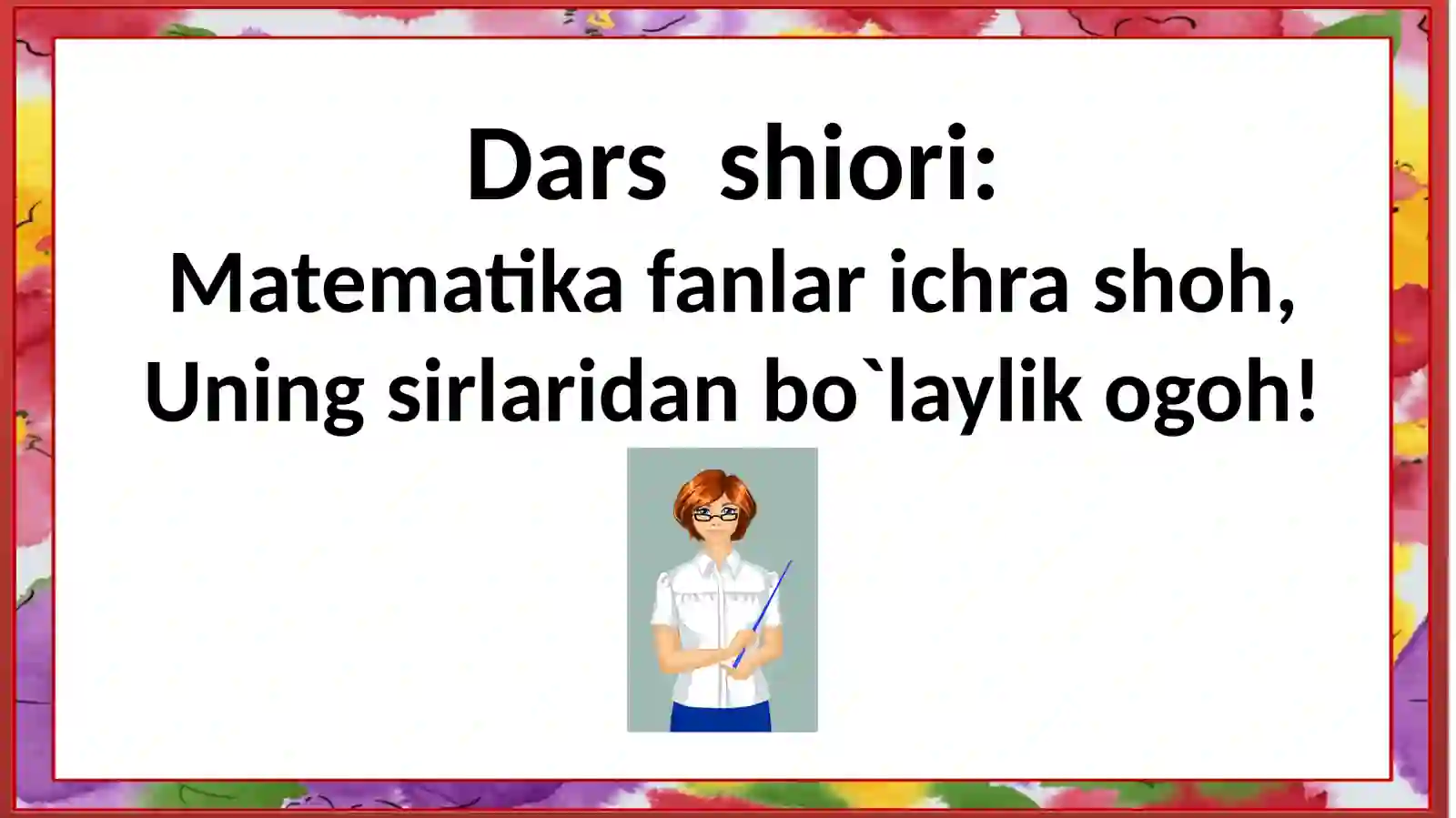 Dars shiori:

Matematika fanlar ichra shoh,
Uning sirlaridan bo`laylik ogoh!